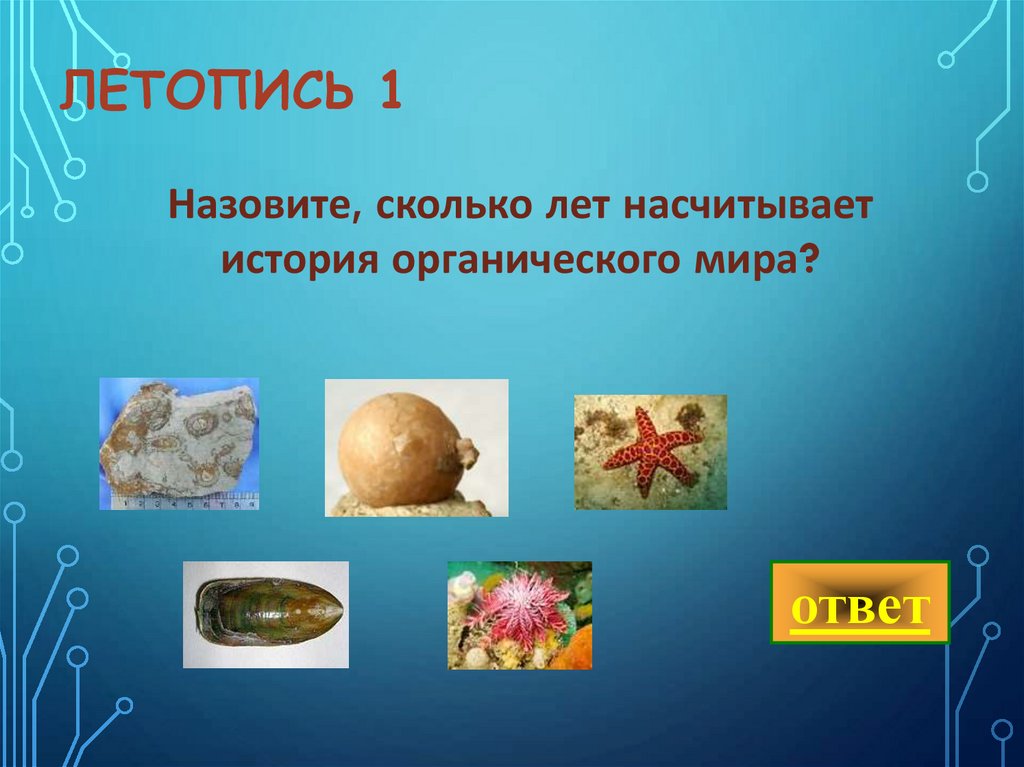 ЛЕТОПИСЬ 1

Назовите, сколько лет насчитывает история органического мира?

ответ